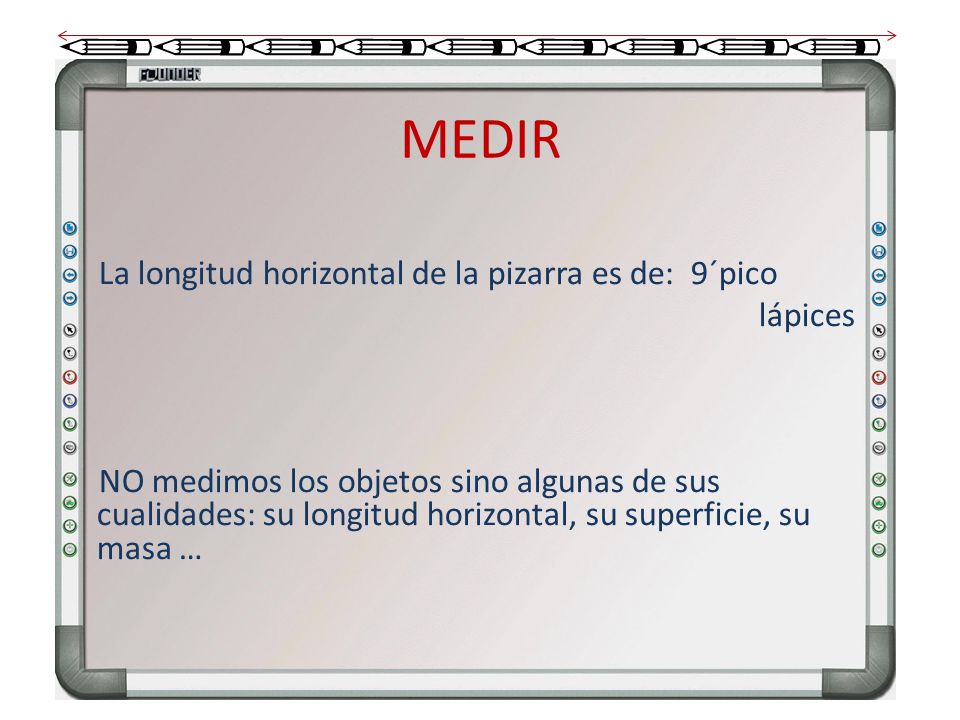 FOUNDER

MEDIR

La longitud horizontal de la pizarra es de: 9´pico lápices

NO medimos los objetos sino algunas de sus cualidades: su longitud horizontal, su superficie, su masa …